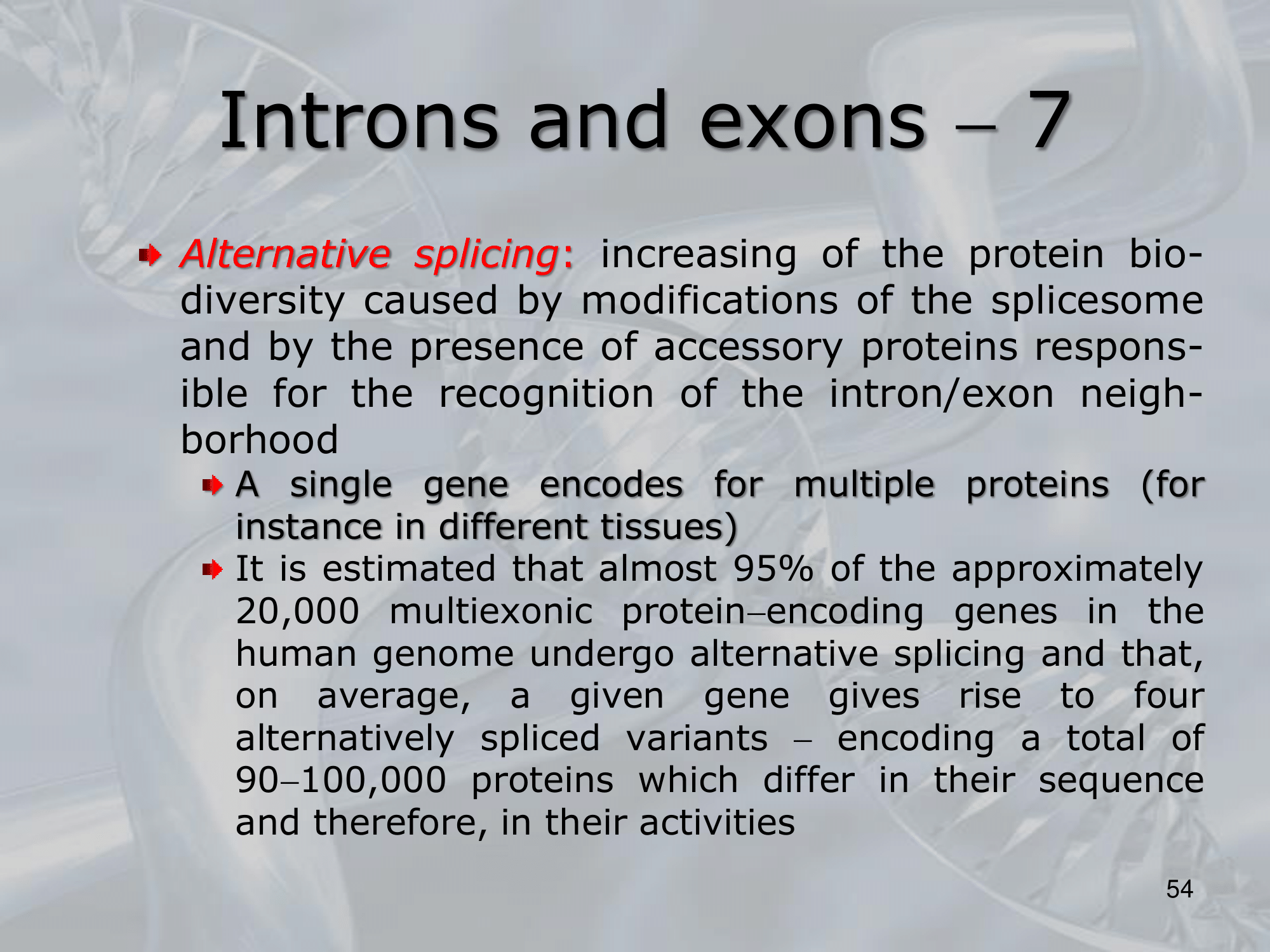 Introns and exons – 7

Alternative splicing: increasing of the protein biodiversity caused by modifications of the splicesome and by the presence of accessory proteins responsible for the recognition of the intron/exon neighborhood

A single gene encodes for multiple proteins (for instance in different tissues)

It is estimated that almost 95% of the approximately 20,000 multiexonic protein–encoding genes in the human genome undergo alternative splicing and that, on average, a given gene gives rise to four alternatively spliced variants – encoding a total of 90–100,000 proteins which differ in their sequence and therefore, in their activities

54